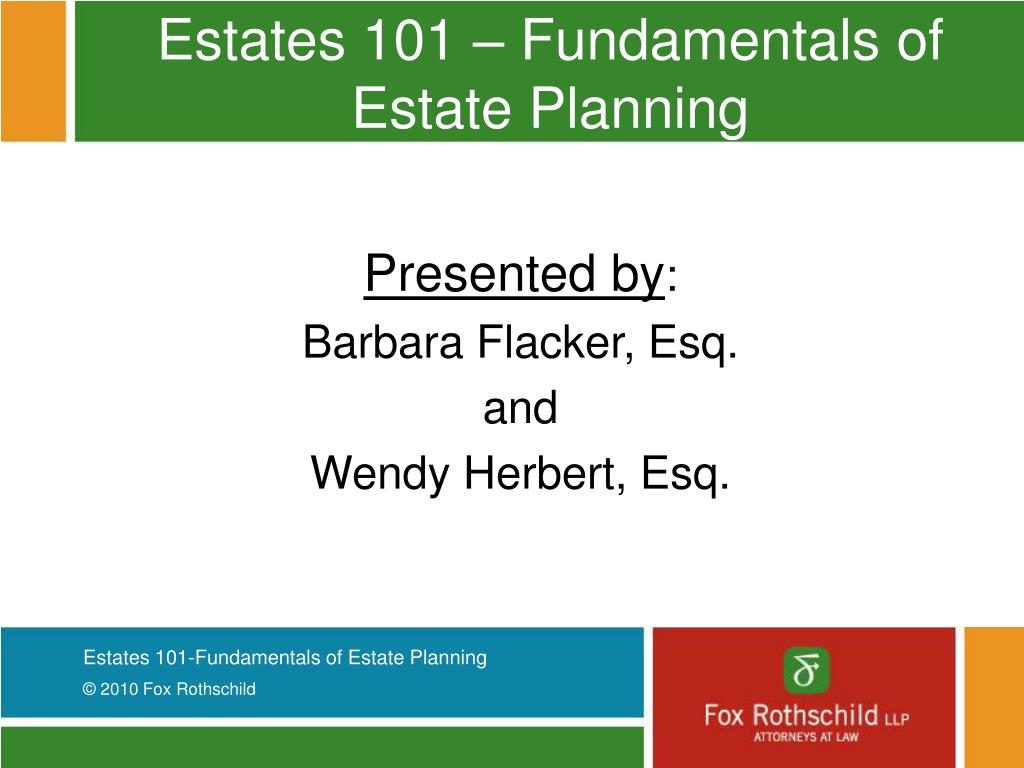 Estates 101 – Fundamentals of Estate Planning

Presented by:
Barbara Flacker, Esq.
and
Wendy Herbert, Esq.

Estates 101-Fundamentals of Estate Planning
© 2010 Fox Rothschild

Fox Rothschild LLP
ATTORNEYS AT LAW